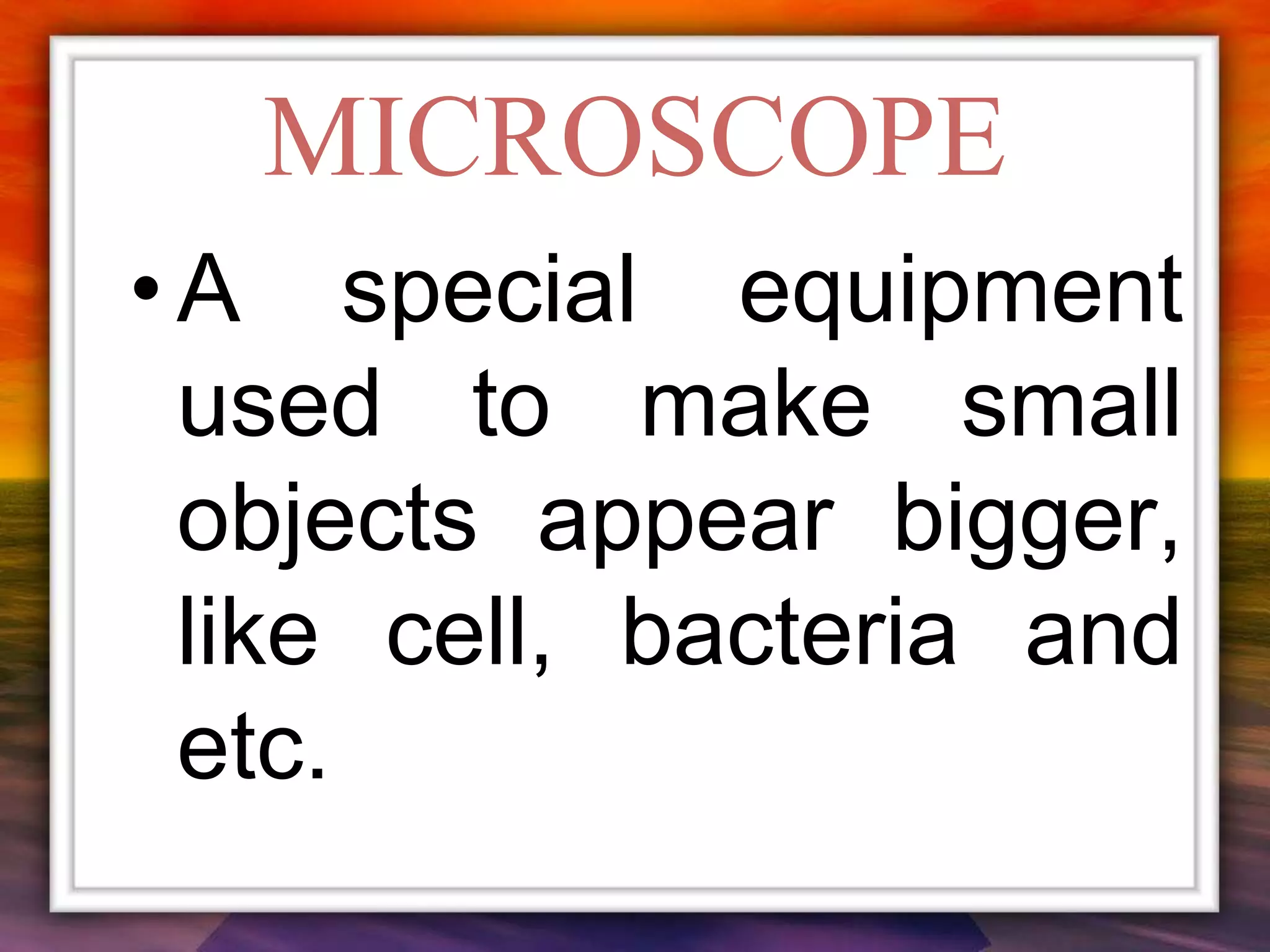 MICROSCOPE

• A special equipment used to make small objects appear bigger, like cell, bacteria and etc.